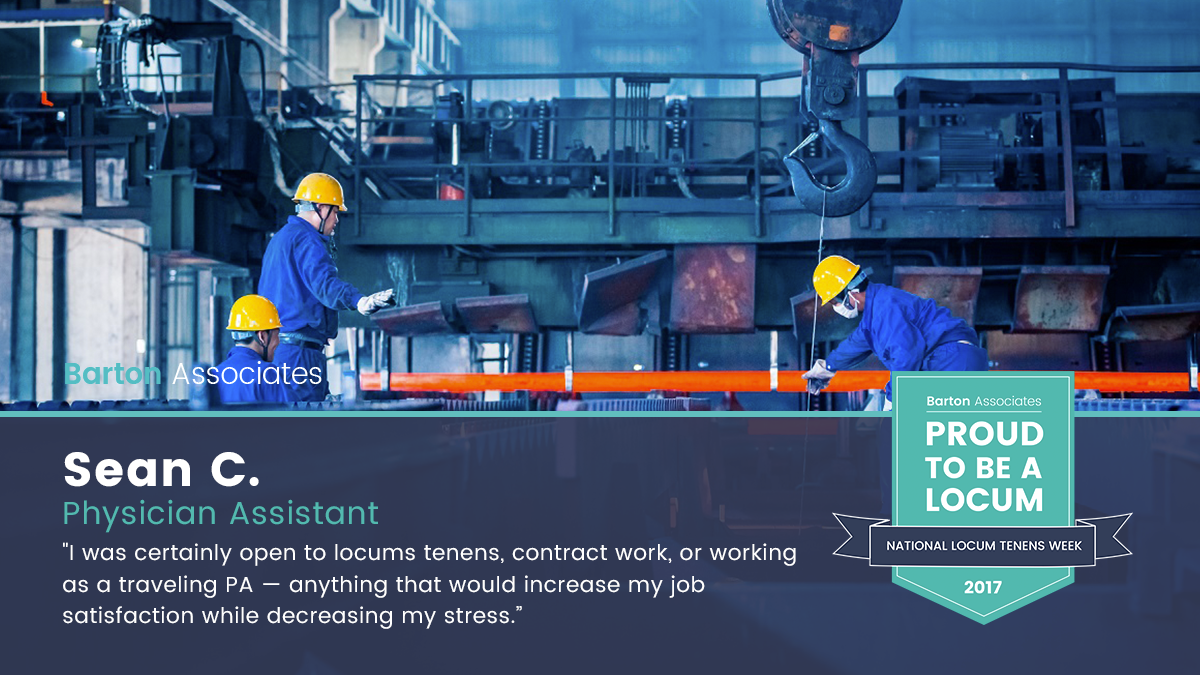 Barton Associates

Sean C.

Physician Assistant

"I was certainly open to locums tenens, contract work, or working as a traveling PA — anything that would increase my job satisfaction while decreasing my stress."

Barton Associates

PROUD TO BE A LOCUM

NATIONAL LOCUM TENENS WEEK

2017